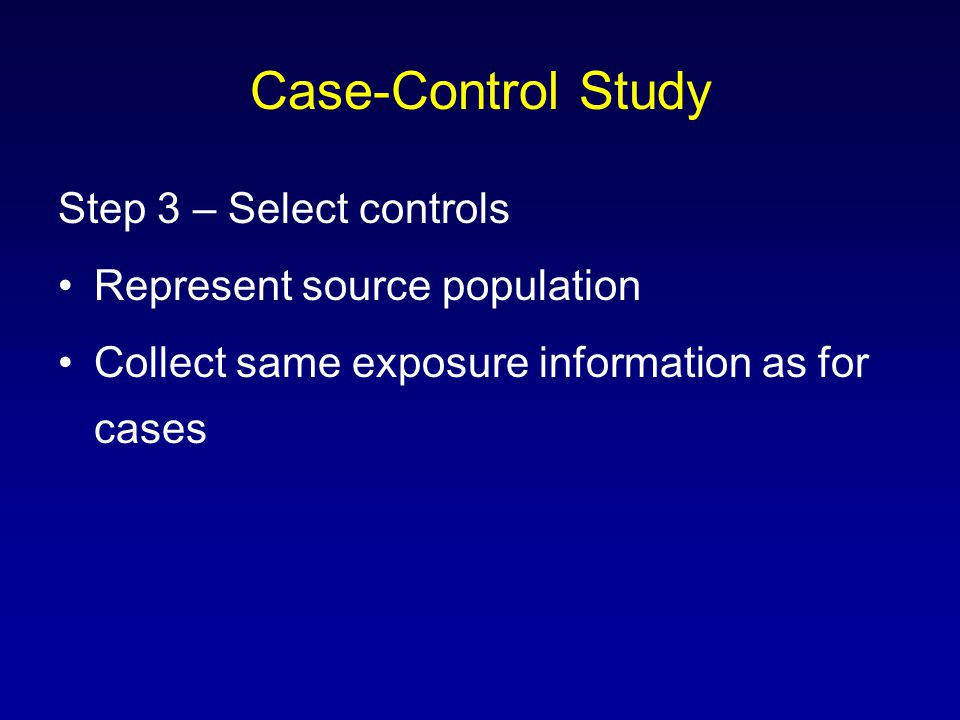 Case-Control Study

Step 3 – Select controls

• Represent source population

• Collect same exposure information as for cases